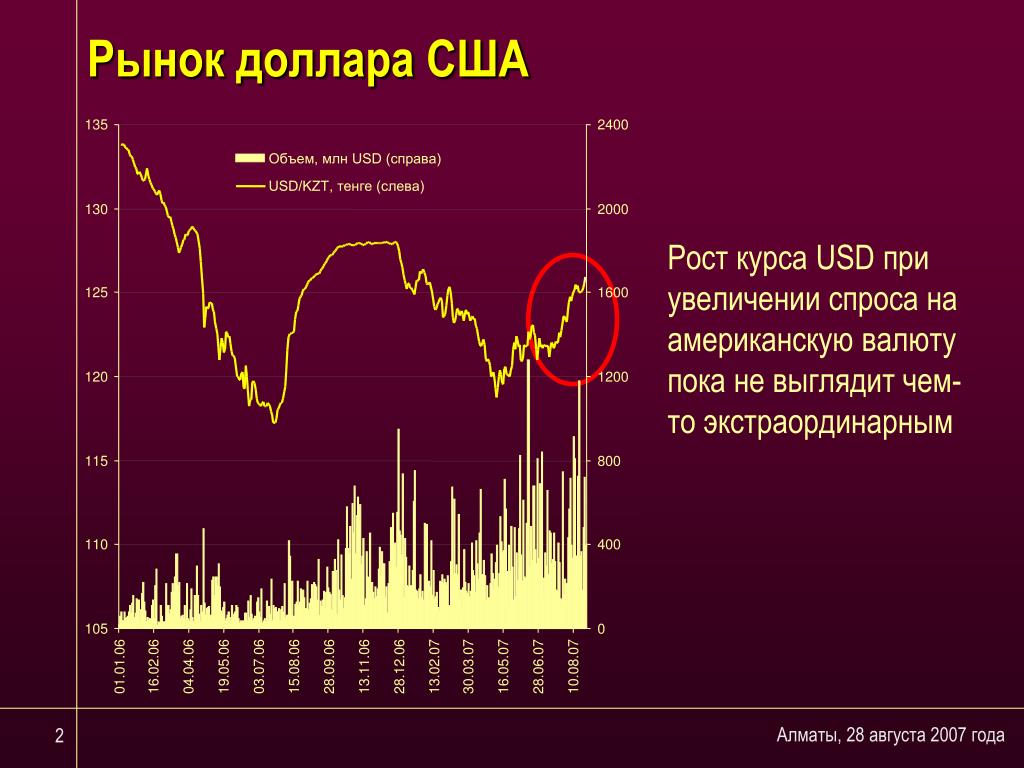 Рынок доллара США

135
130
125
120
115
110
105

2400
2000
1600
1200
800
400
0

Объем, млн USD (справа)
USD/KZT, тенге (слева)

01.01.06
16.02.06
04.04.06
19.05.06
03.07.06
15.08.06
28.09.06
13.11.06
28.12.06
13.02.07
30.03.07
16.05.07
28.06.07
10.08.07

Рост курса USD при увеличении спроса на американскую валюту пока не выглядит чем-то экстраординарным

2

Алматы, 28 августа 2007 года